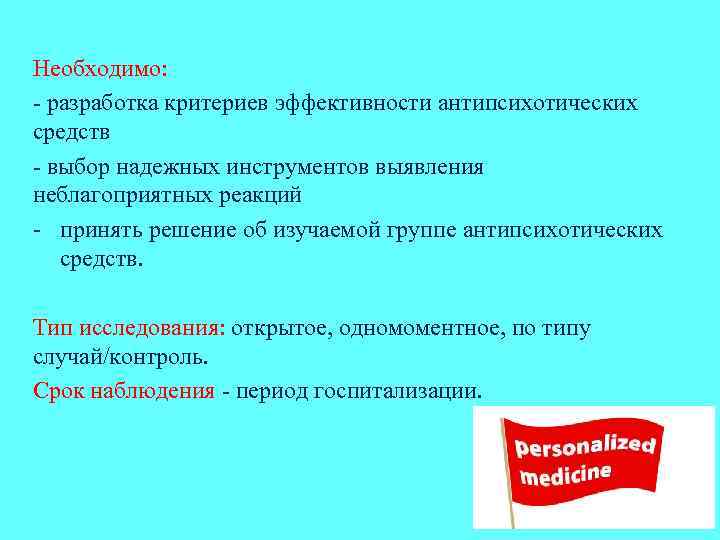 Необходимо:

- разработка критериев эффективности антипсихотических средств

- выбор надежных инструментов выявления неблагоприятных реакций

- принять решение об изучаемой группе антипсихотических средств.

Тип исследования: открытое, одномоментное, по типу случай/контроль.

Срок наблюдения - период госпитализации.

personalized medicine